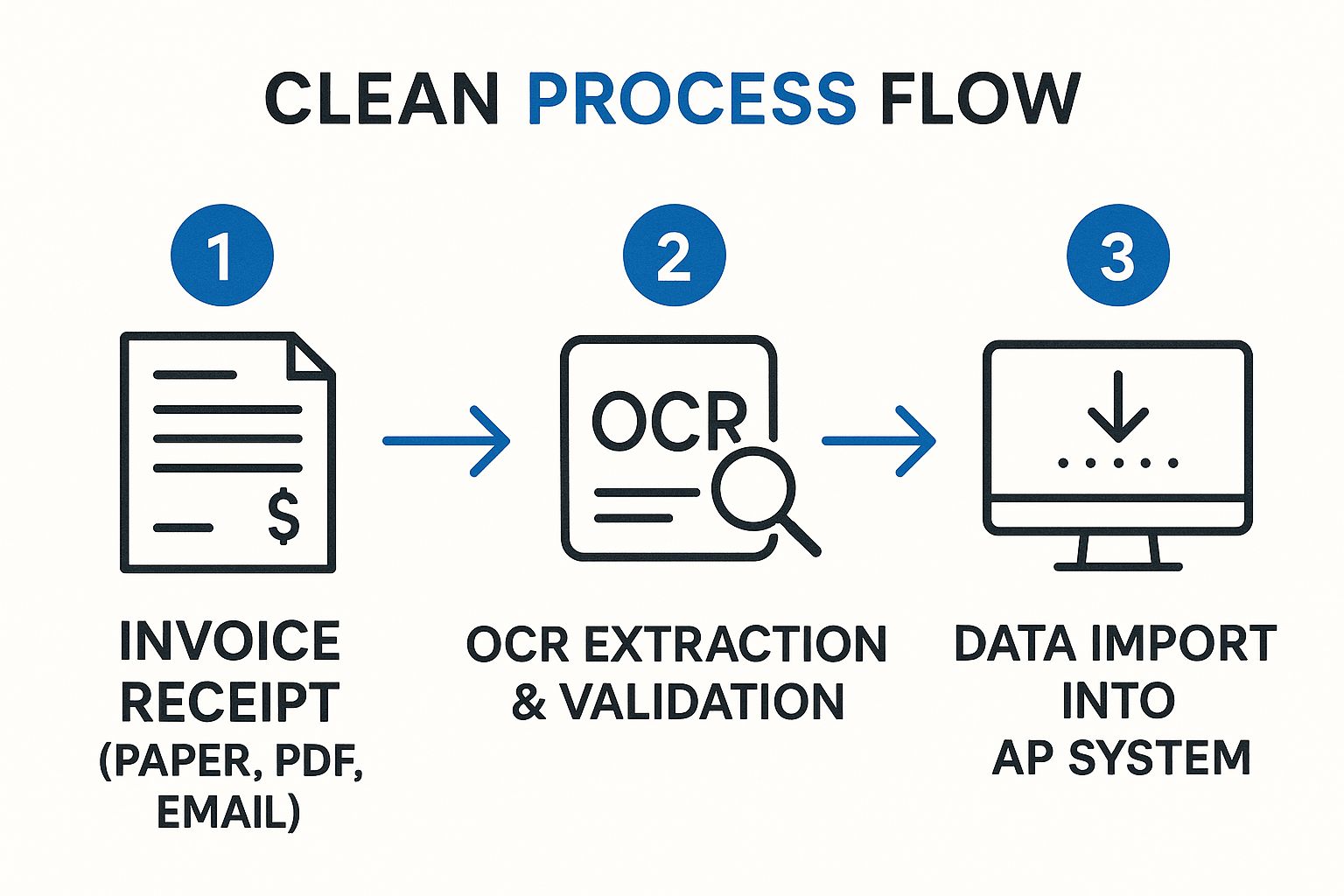 CLEAN PROCESS FLOW

1

$

INVOICE RECEIPT (PAPER, PDF, EMAIL)

2

OCR

OCR EXTRACTION & VALIDATION

3

DATA IMPORT INTO AP SYSTEM